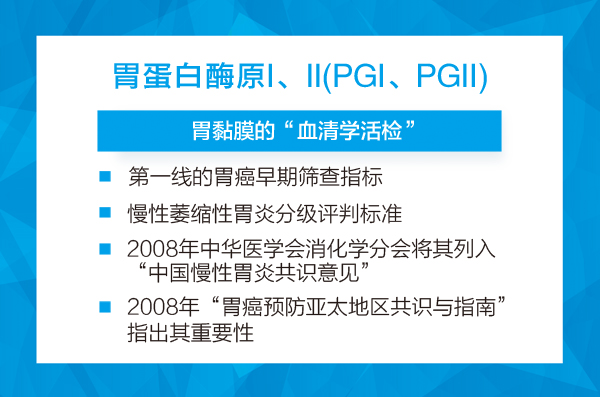 胃蛋白酶原I、II(PGI、PGII)

胃黏膜的“血清学活检”

■ 第一线的胃癌早期筛查指标

■ 慢性萎缩性胃炎分级评判标准

■ 2008年中华医学会消化学分会将其列入“中国慢性胃炎共识意见”

■ 2008年“胃癌预防亚太地区共识与指南”指出其重要性